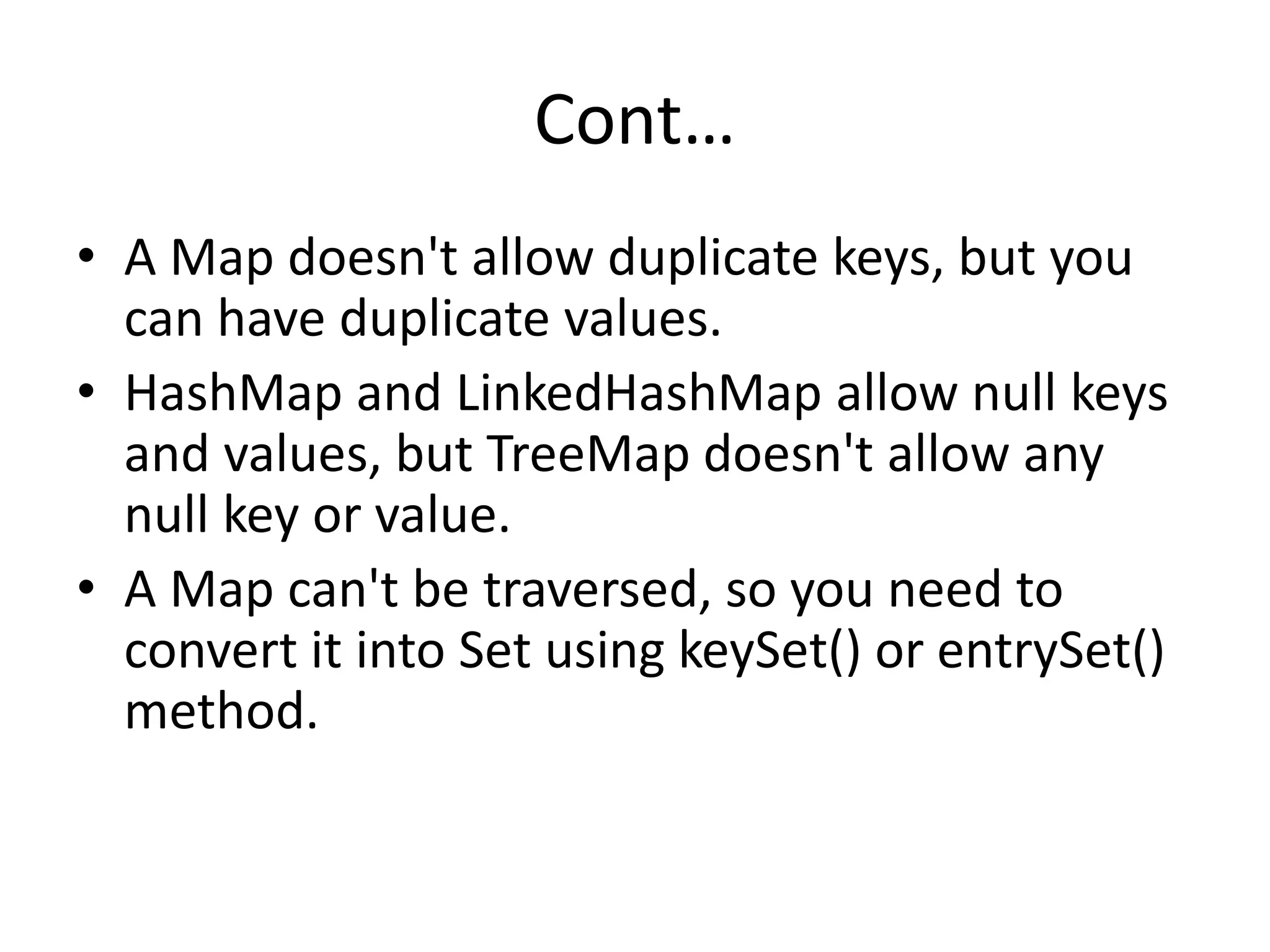 Cont…

• A Map doesn't allow duplicate keys, but you can have duplicate values.
• HashMap and LinkedHashMap allow null keys and values, but TreeMap doesn't allow any null key or value.
• A Map can't be traversed, so you need to convert it into Set using keySet() or entrySet() method.